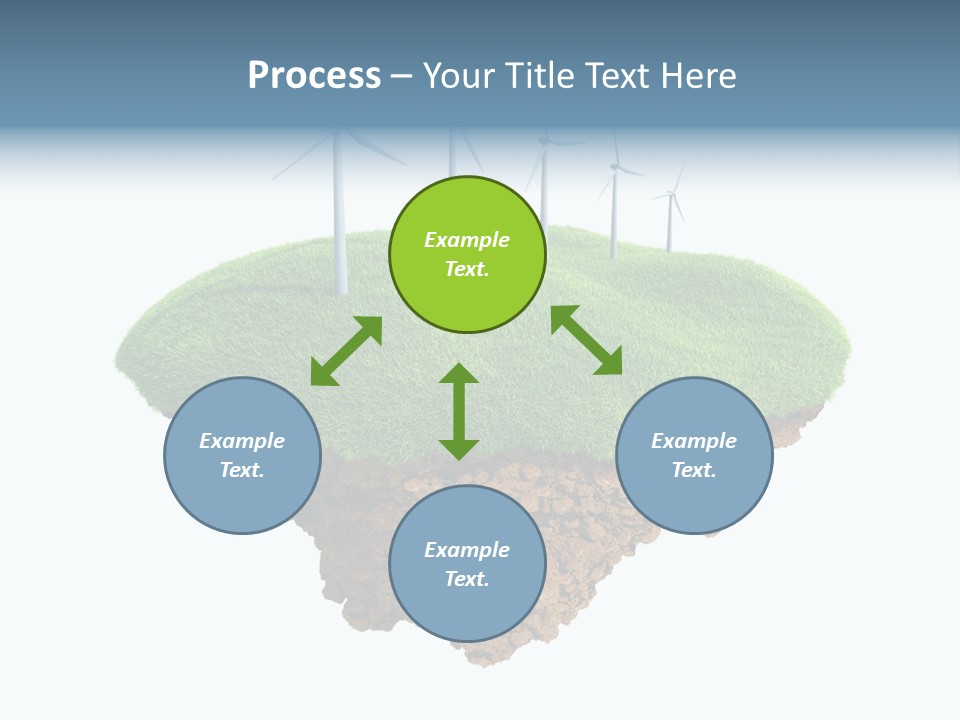 Process – Your Title Text Here

Example Text.

Example Text.

Example Text.

Example Text.